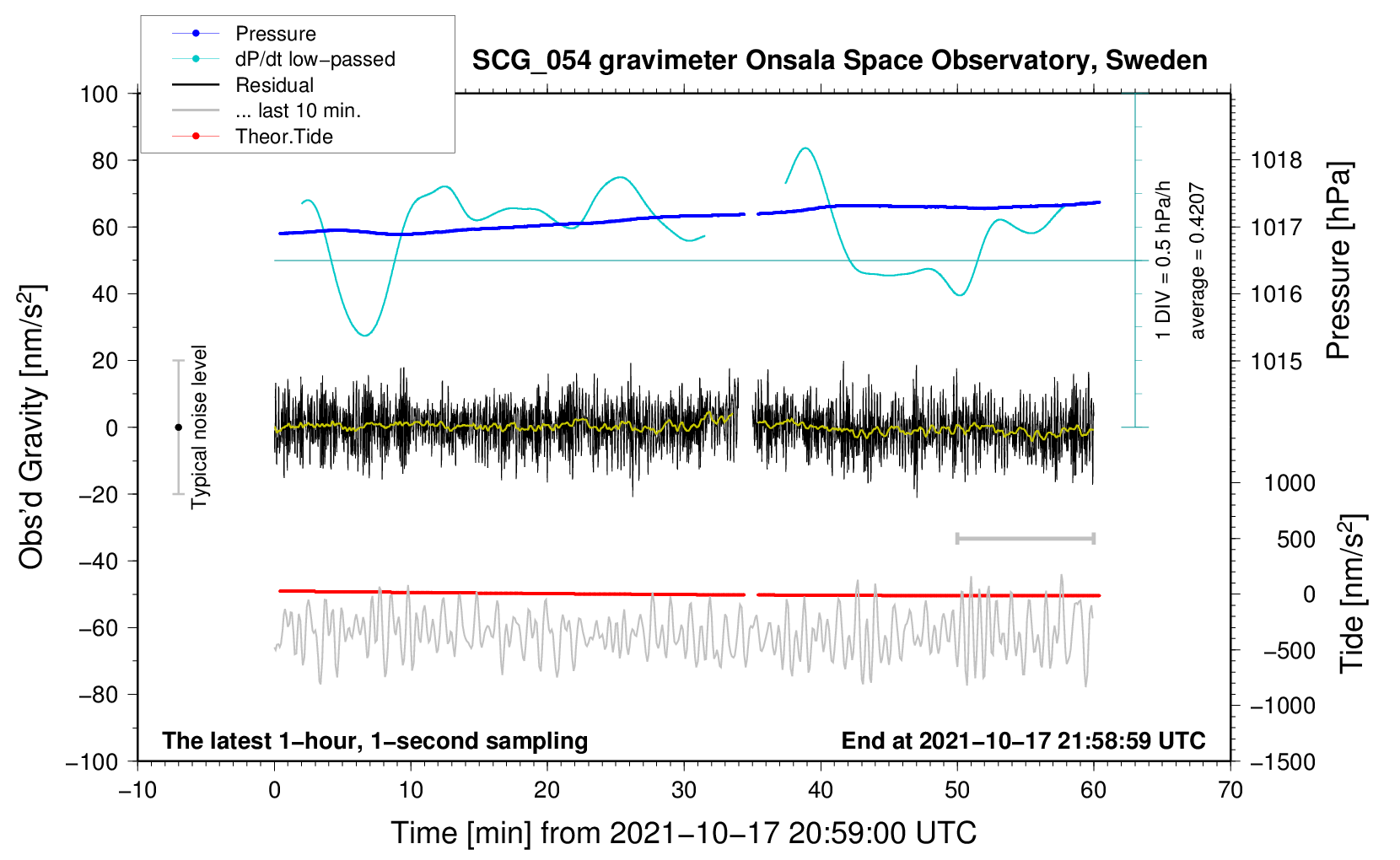 Pressure
dP/dt low−passed
Residual
... last 10 min.
Theor.Tide

SCG_054 gravimeter Onsala Space Observatory, Sweden

100
80
60
40
20
0
−20
−40
−60
−80
−100

Obs'd Gravity [nm/s$^2$]

Typical noise level

1 DIV = 0.5 hPa/h
average = 0.4207

1018
1017
1016
1015

Pressure [hPa]

1000
500
0
−500
−1000
−1500

Tide [nm/s$^2$]

The latest 1−hour, 1−second sampling

End at 2021−10−17 21:58:59 UTC

−10
0
10
20
30
40
50
60
70

Time [min] from 2021−10−17 20:59:00 UTC